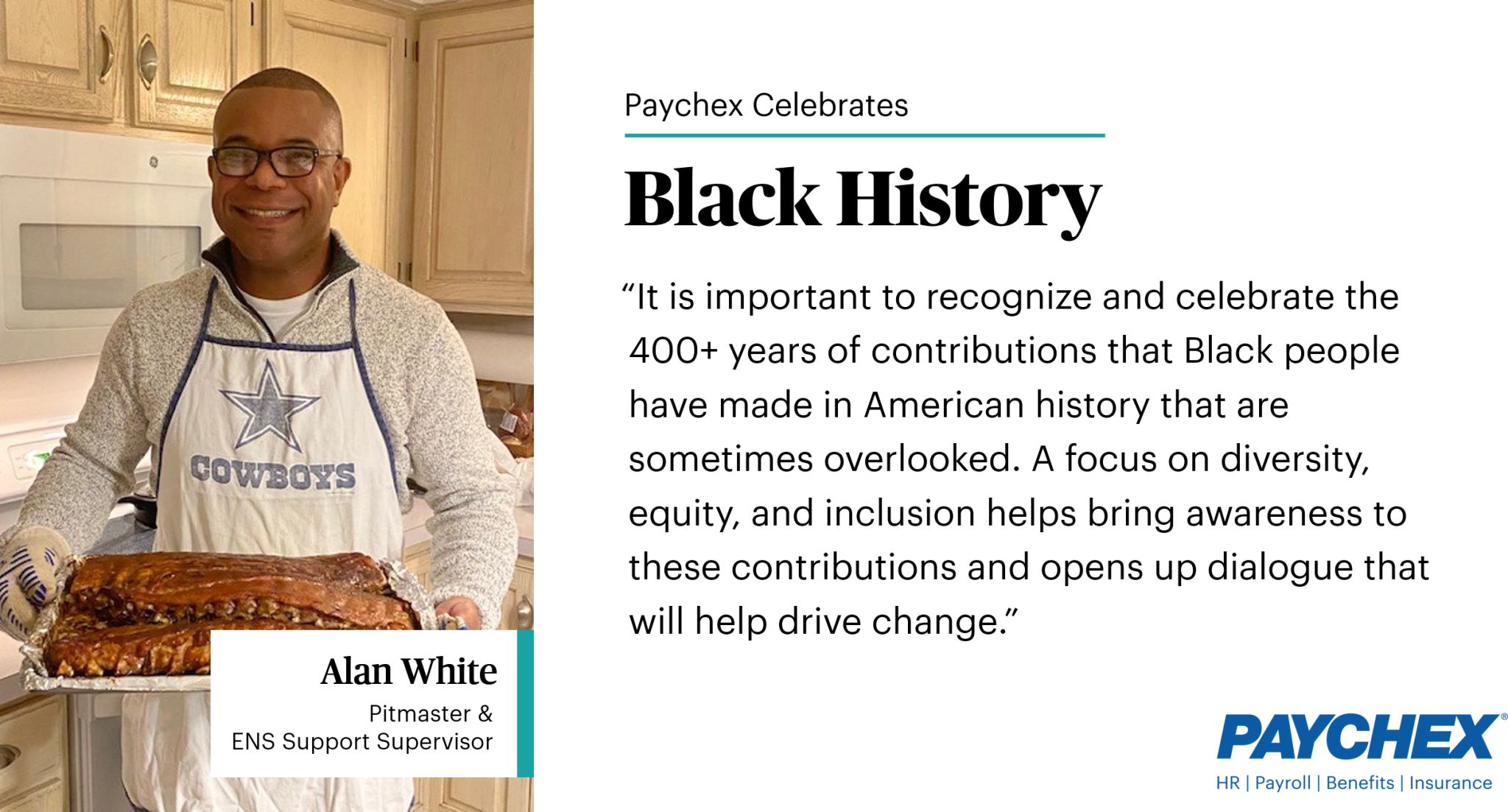 COWBOYS

Alan White
Pitmaster &
ENS Support Supervisor

Paychex Celebrates

Black History

“It is important to recognize and celebrate the 400+ years of contributions that Black people have made in American history that are sometimes overlooked. A focus on diversity, equity, and inclusion helps bring awareness to these contributions and opens up dialogue that will help drive change.”

PAYCHEX®
HR | Payroll | Benefits | Insurance